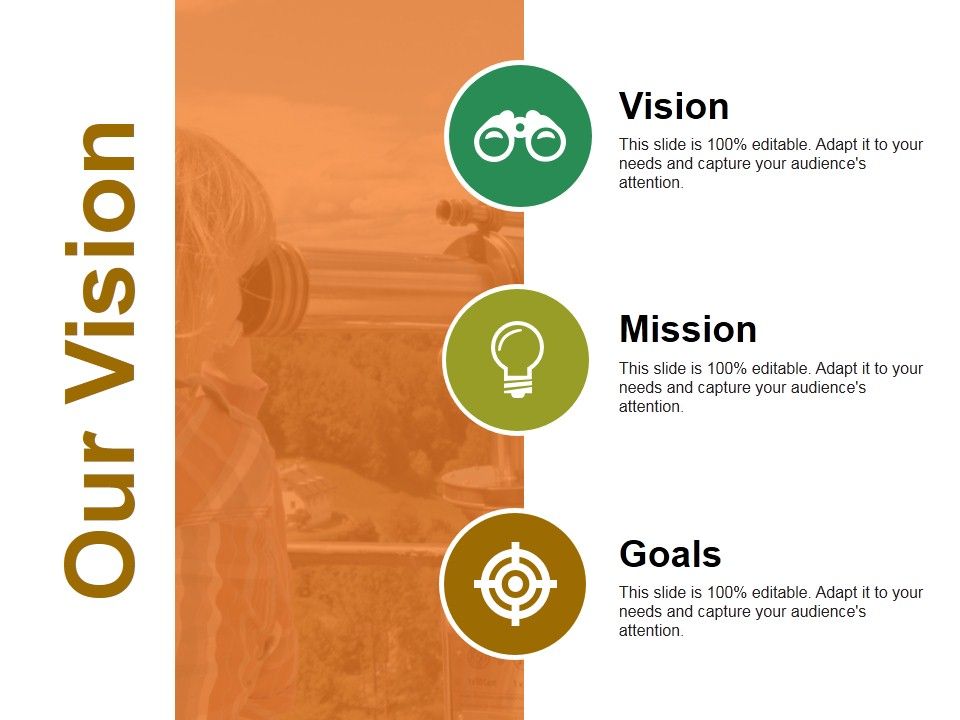 Our Vision

Vision

This slide is 100% editable. Adapt it to your needs and capture your audience's attention.

Mission

This slide is 100% editable. Adapt it to your needs and capture your audience's attention.

Goals

This slide is 100% editable. Adapt it to your needs and capture your audience's attention.